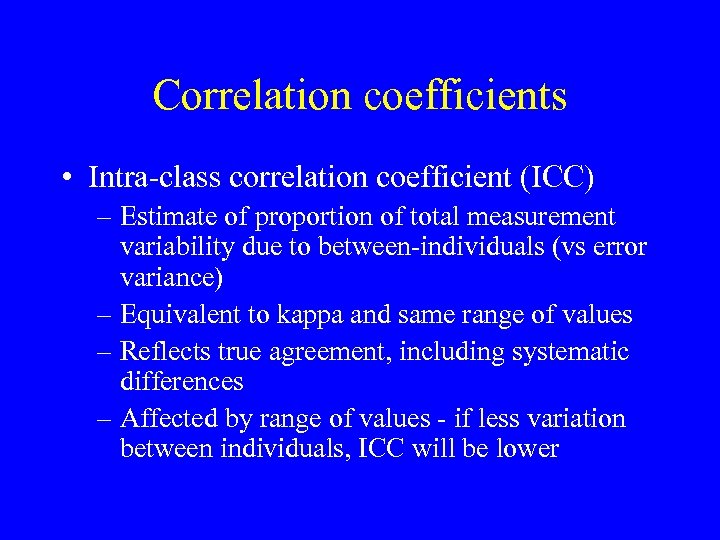 Correlation coefficients

• Intra-class correlation coefficient (ICC)
– Estimate of proportion of total measurement variability due to between-individuals (vs error variance)
– Equivalent to kappa and same range of values
– Reflects true agreement, including systematic differences
– Affected by range of values - if less variation between individuals, ICC will be lower